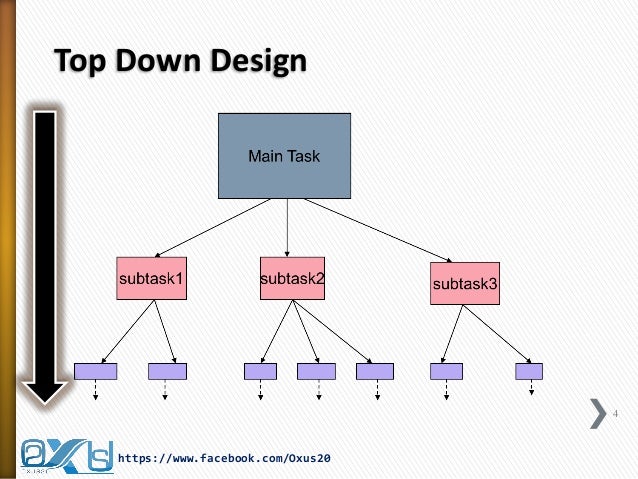 Top Down Design

Main Task

subtask1

subtask2

subtask3

4

https://www.facebook.com/Oxus20